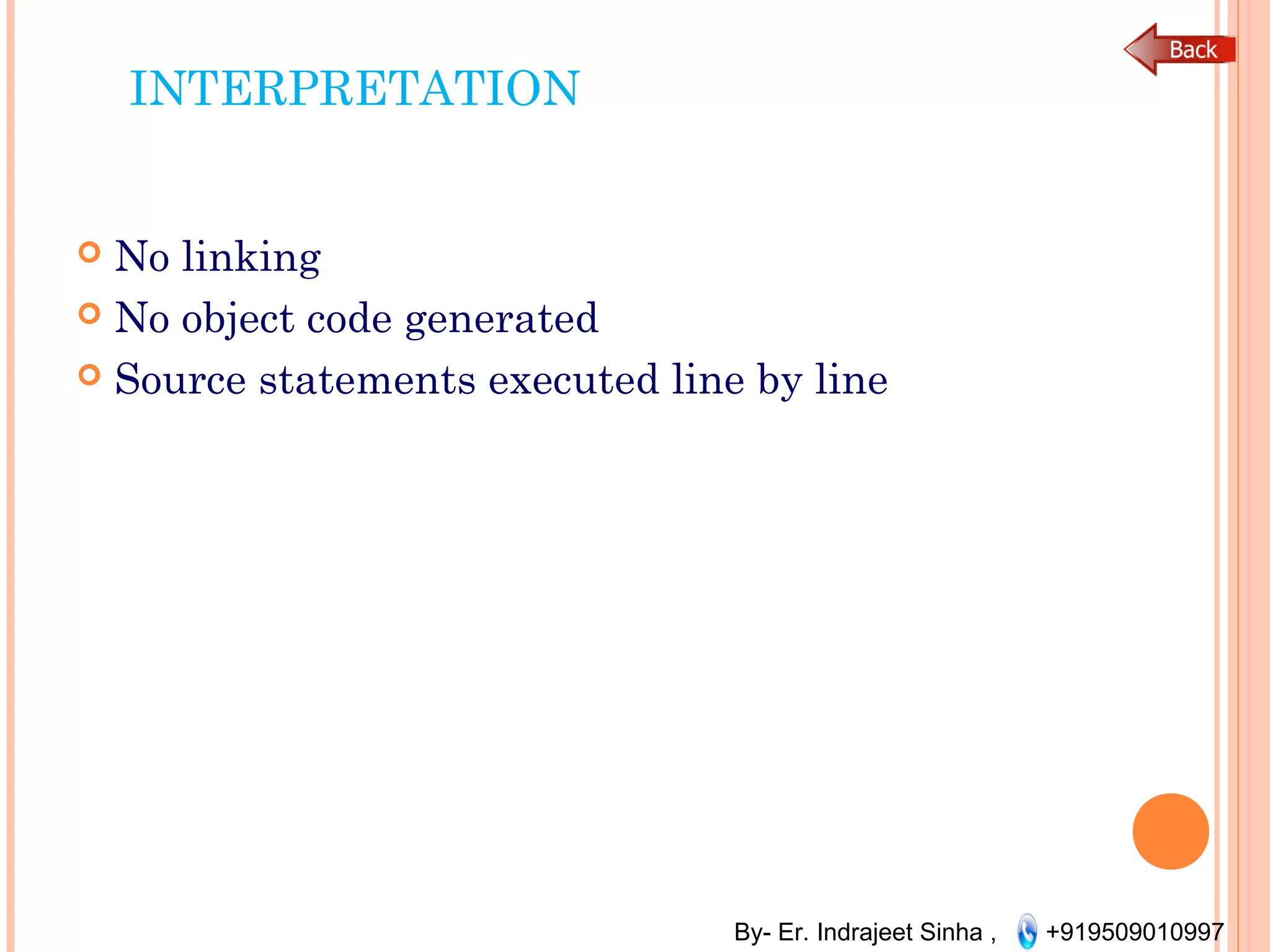 Back

INTERPRETATION

No linking

No object code generated

Source statements executed line by line

By- Er. Indrajeet Sinha , +919509010997